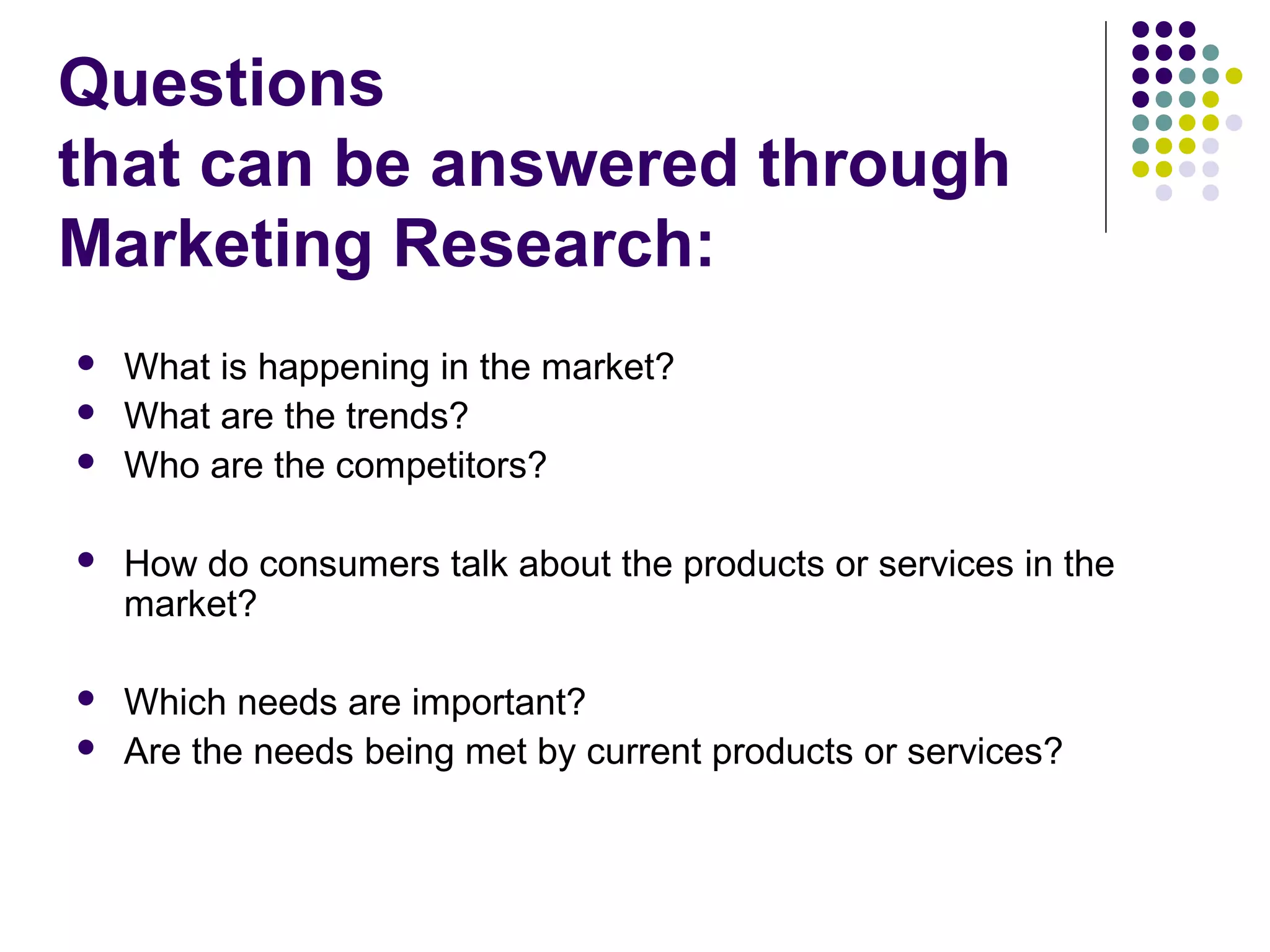 Questions
that can be answered through
Marketing Research:

- What is happening in the market?
- What are the trends?
- Who are the competitors?

- How do consumers talk about the products or services in the market?

- Which needs are important?
- Are the needs being met by current products or services?